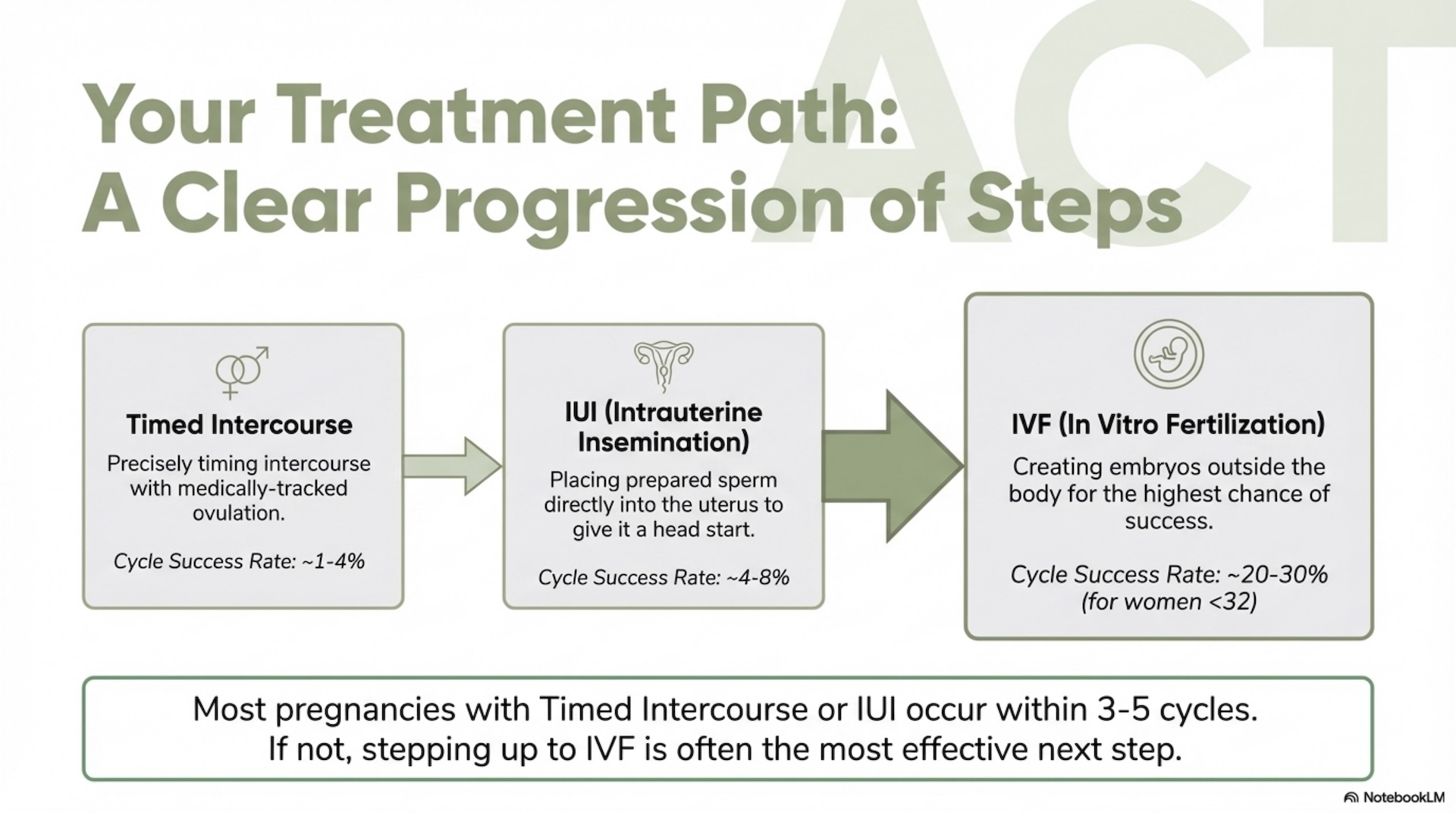 ACT

Your Treatment Path: A Clear Progression of Steps

Timed Intercourse

Precisely timing intercourse with medically-tracked ovulation.

Cycle Success Rate: ~1-4%

IUI (Intrauterine Insemination)

Placing prepared sperm directly into the uterus to give it a head start.

Cycle Success Rate: ~4-8%

IVF (In Vitro Fertilization)

Creating embryos outside the body for the highest chance of success.

Cycle Success Rate: ~20-30% (for women <32)

Most pregnancies with Timed Intercourse or IUI occur within 3-5 cycles. If not, stepping up to IVF is often the most effective next step.

NotebookLM